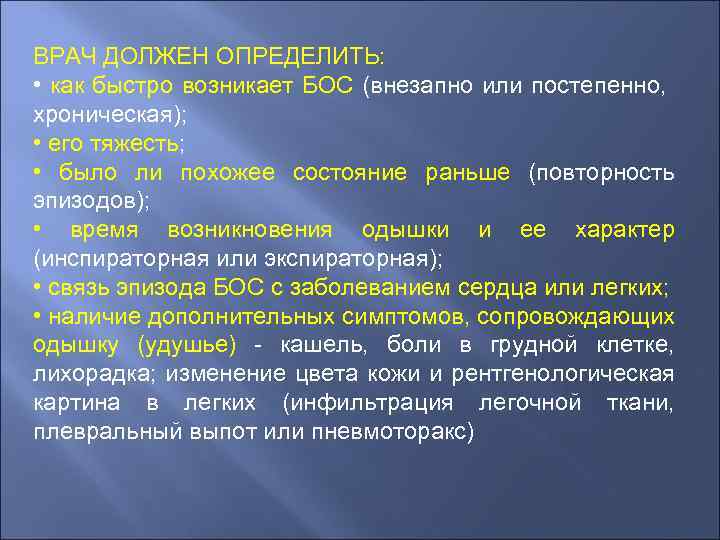 ВРАЧ ДОЛЖЕН ОПРЕДЕЛИТЬ:
• как быстро возникает БОС (внезапно или постепенно, хроническая);
• его тяжесть;
• было ли похожее состояние раньше (повторность эпизодов);
• время возникновения одышки и ее характер (инспираторная или экспираторная);
• связь эпизода БОС с заболеванием сердца или легких;
• наличие дополнительных симптомов, сопровождающих одышку (удушье) - кашель, боли в грудной клетке, лихорадка; изменение цвета кожи и рентгенологическая картина в легких (инфильтрация легочной ткани, плевральный выпот или пневмоторакс)